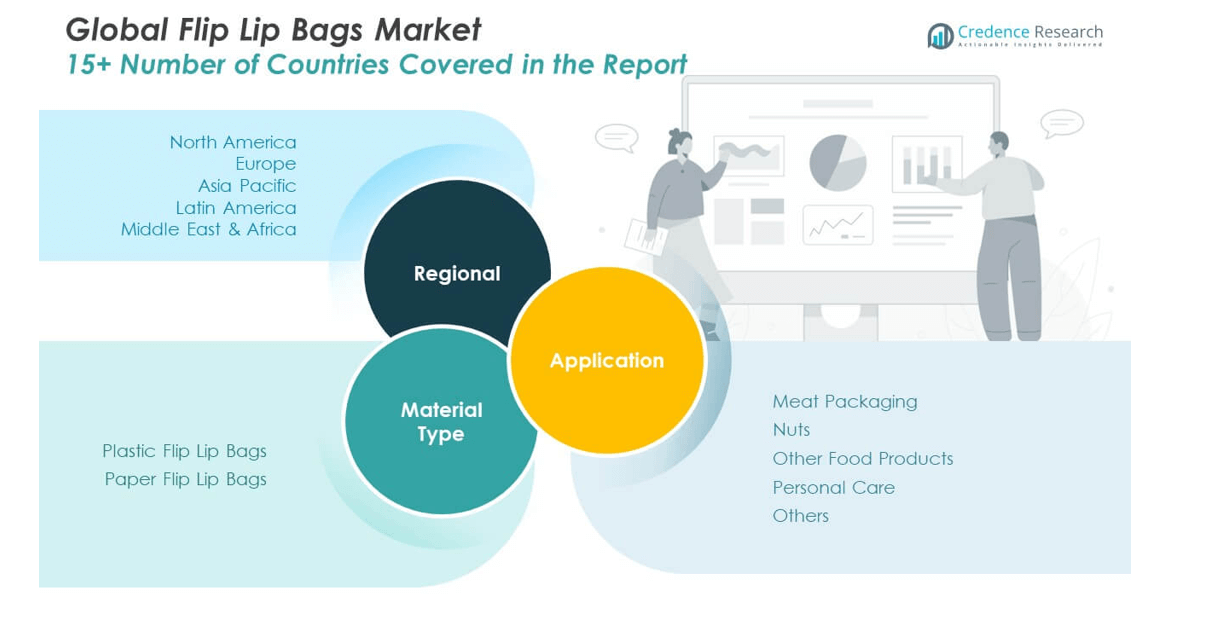 Global Flip Lip Bags Market
15+ Number of Countries Covered in the Report

Credence Research
Actionable Insights Delivered

North America
Europe
Asia Pacific
Latin America
Middle East & Africa

Regional

Application

Material Type

Plastic Flip Lip Bags
Paper Flip Lip Bags

Meat Packaging
Nuts
Other Food Products
Personal Care
Others